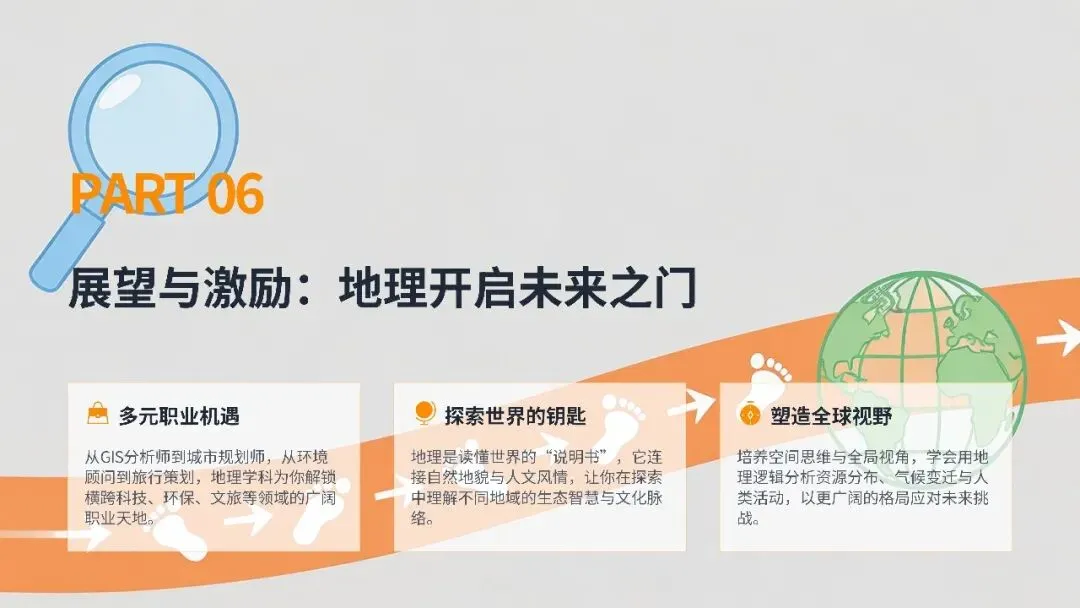 PART 06

展望与激励：地理开启未来之门

多元职业机遇

从GIS分析师到城市规划师，从环境顾问到旅行策划，地理学科为你解锁横跨科技、环保、文旅等领域的广阔职业天地。

探索世界的钥匙

地理是读懂世界的“说明书”，它连接自然地貌与人文风情，让你在探索中理解不同地域的生态智慧与文化脉络。

塑造全球视野

培养空间思维与全局视角，学会用地理逻辑分析资源分布、气候变迁与人类活动，以更广阔的格局应对未来挑战。